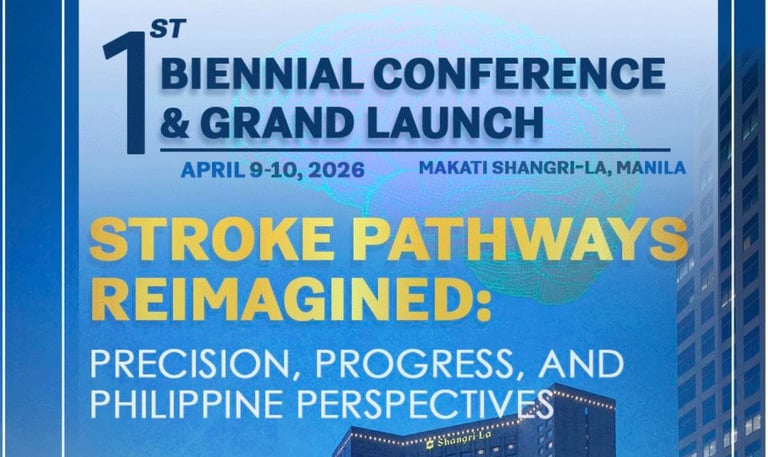 1ST BIENNIAL CONFERENCE & GRAND LAUNCH

APRIL 9-10, 2026

MAKATI SHANGRI-LA, MANILA

STROKE PATHWAYS REIMAGINED:

PRECISION, PROGRESS, AND PHILIPPINE PERSPECTIVES

Shangri-La